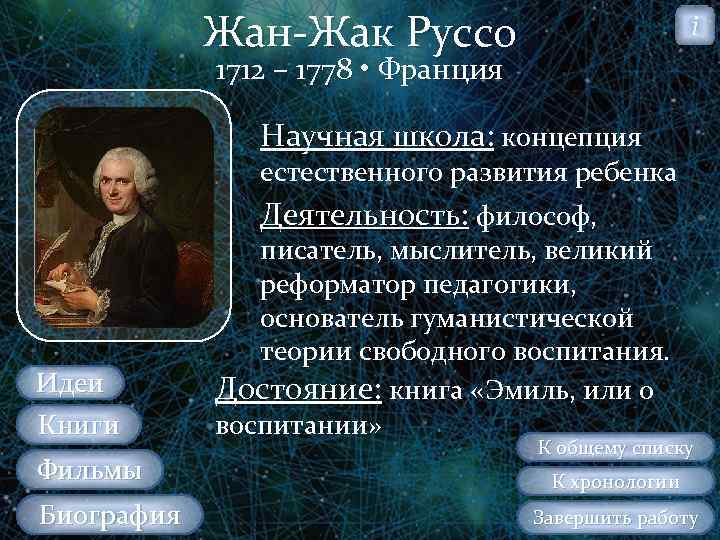 Жан-Жак Руссо
1712 – 1778 • Франция

i

Научная школа: концепция естественного развития ребенка

Деятельность: философ, писатель, мыслитель, великий реформатор педагогики, основатель гуманистической теории свободного воспитания.

Достояние: книга «Эмиль, или о воспитании»

Идеи
Книги
Фильмы
Биография

К общему списку
К хронологии
Завершить работу